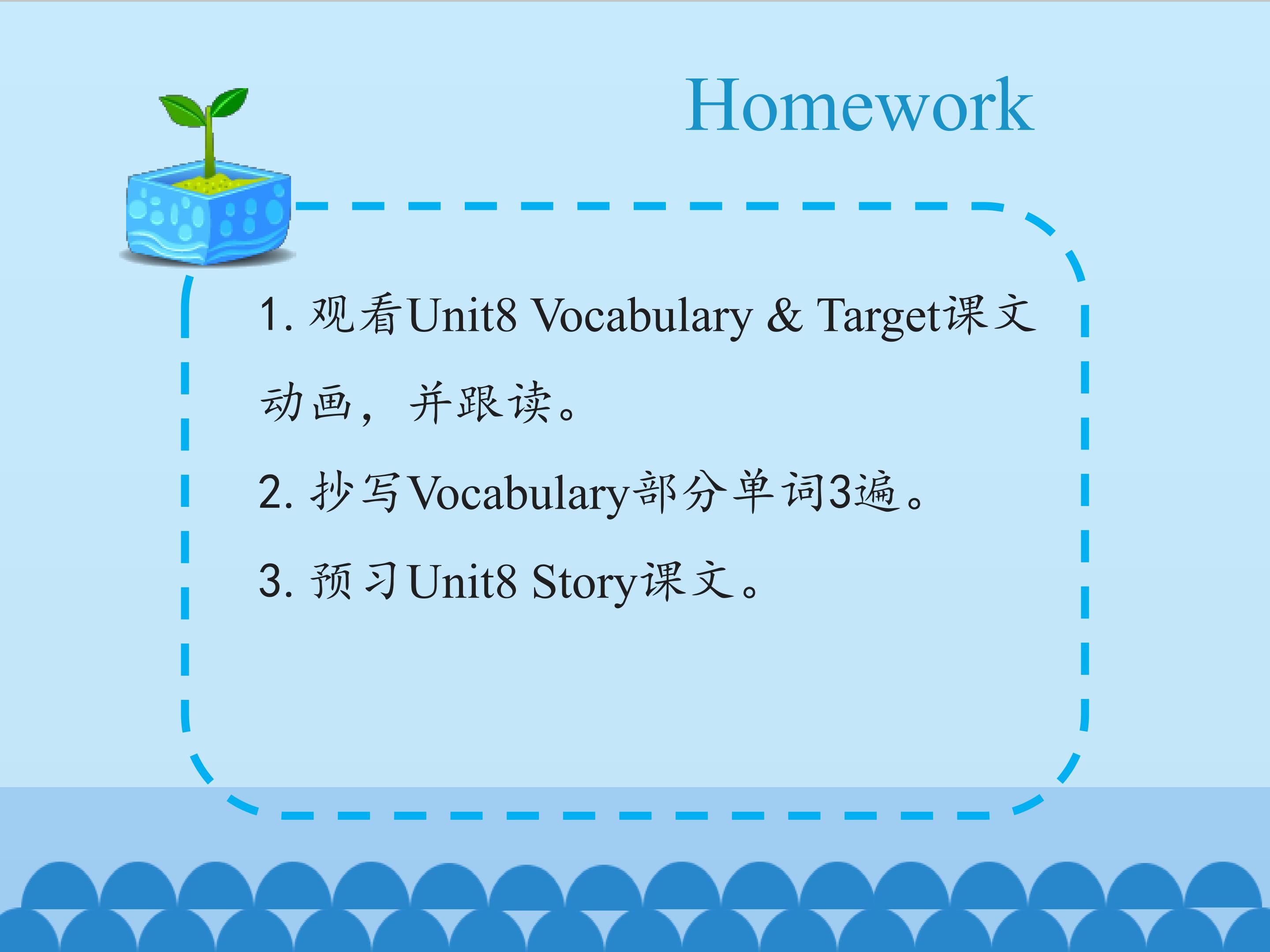 Homework

1. 观看Unit8 Vocabulary & Target课文动画，并跟读。

2. 抄写Vocabulary部分单词3遍。

3. 预习Unit8 Story课文。